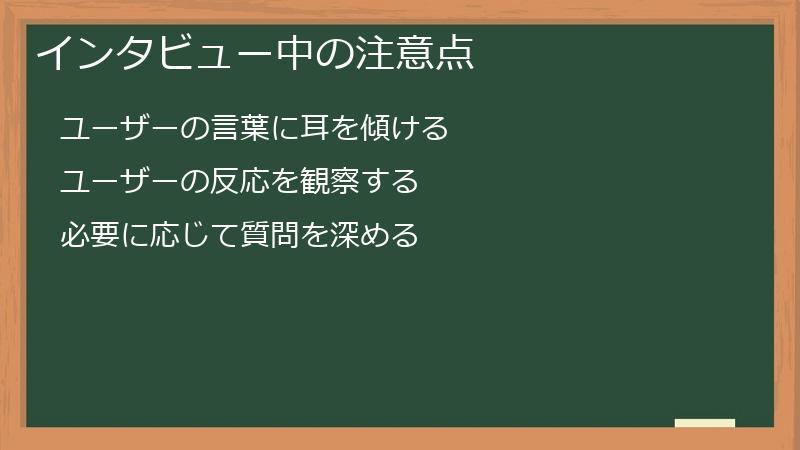 インタビュー中の注意点

ユーザーの言葉に耳を傾ける

ユーザーの反応を観察する

必要に応じて質問を深める